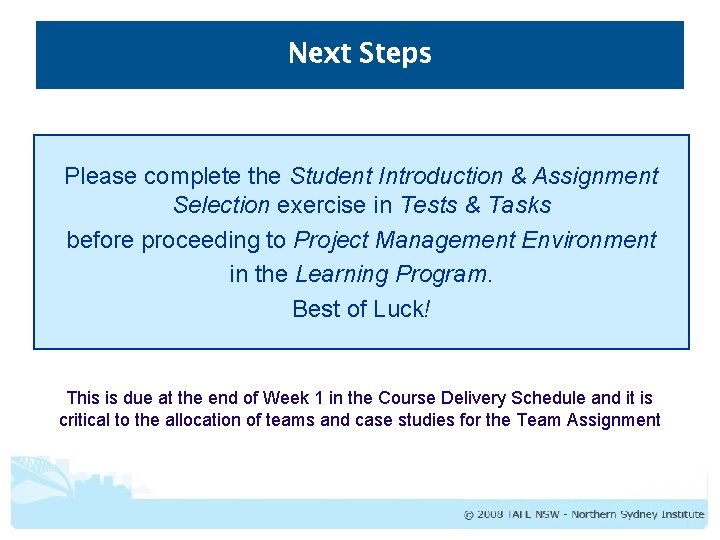 Next Steps

Please complete the Student Introduction & Assignment Selection exercise in Tests & Tasks before proceeding to Project Management Environment in the Learning Program.
Best of Luck!

This is due at the end of Week 1 in the Course Delivery Schedule and it is critical to the allocation of teams and case studies for the Team Assignment

© 2008 TAFE NSW - Northern Sydney Institute